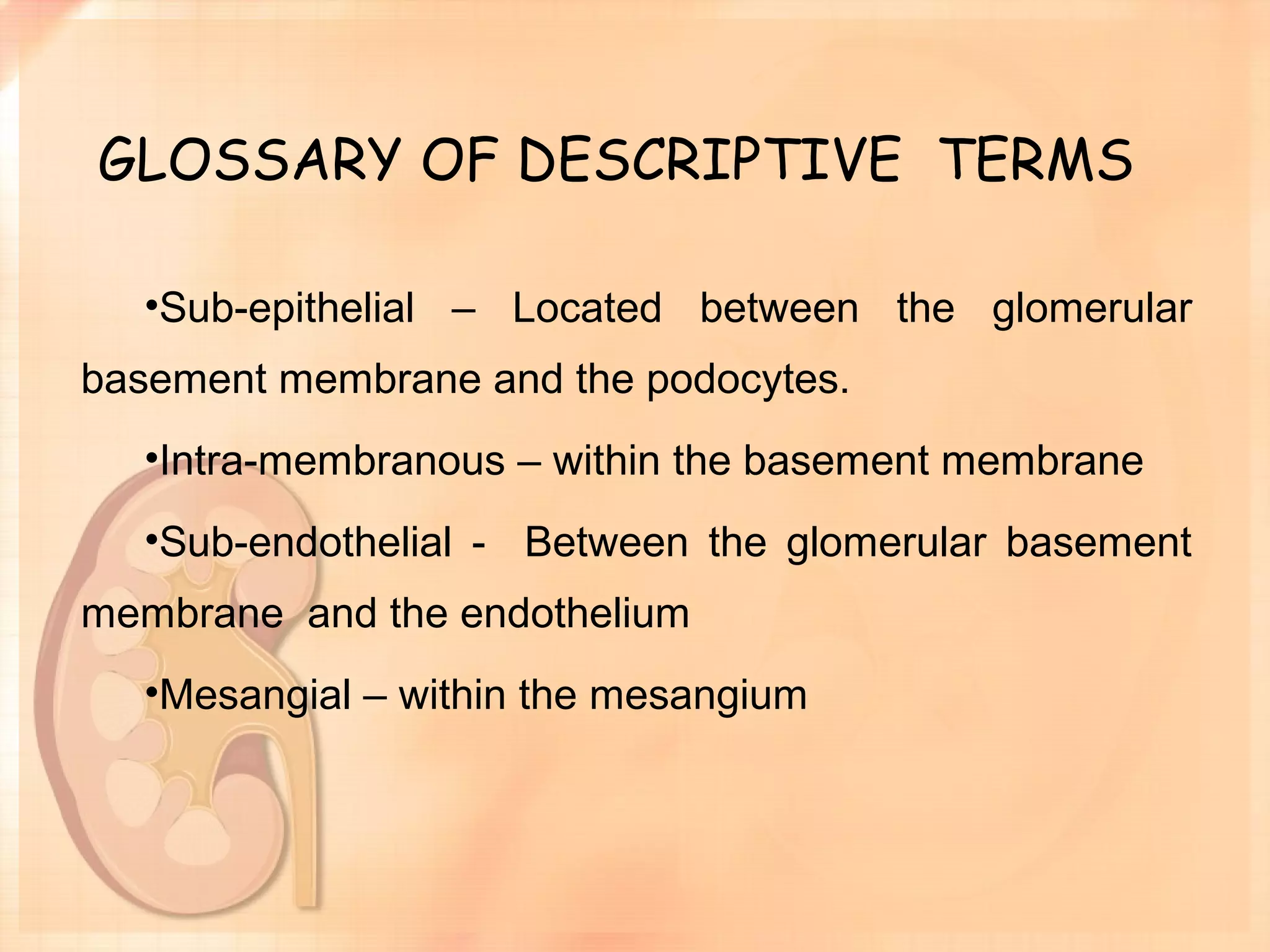 GLOSSARY OF DESCRIPTIVE TERMS

•Sub-epithelial – Located between the glomerular basement membrane and the podocytes.

•Intra-membranous – within the basement membrane

•Sub-endothelial - Between the glomerular basement membrane and the endothelium

•Mesangial – within the mesangium